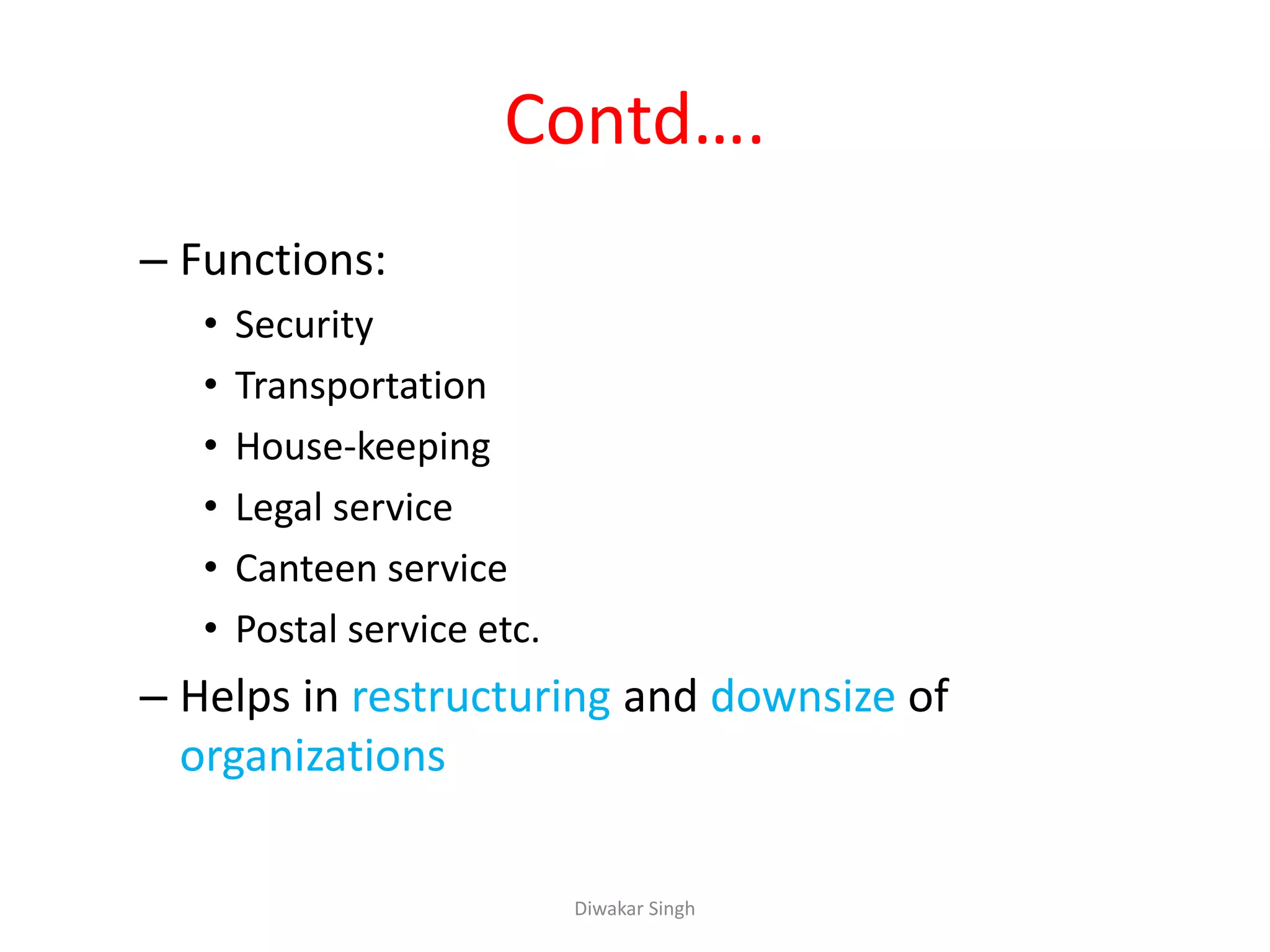 Contd….

– Functions:
• Security
• Transportation
• House-keeping
• Legal service
• Canteen service
• Postal service etc.

– Helps in restructuring and downsize of organizations

Diwakar Singh